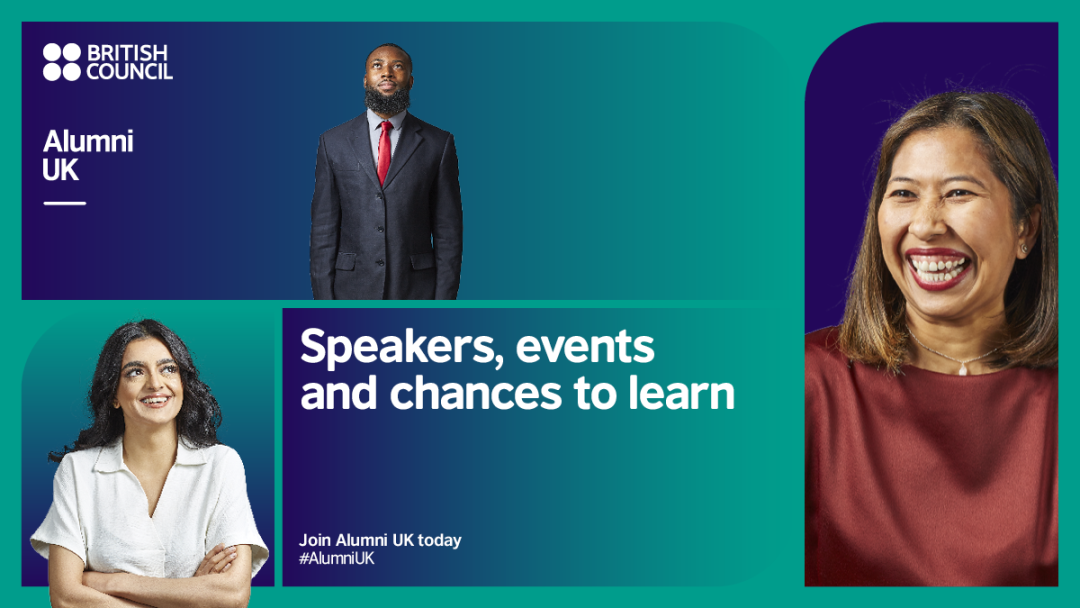 BRITISH COUNCIL

Alumni UK

Speakers, events and chances to learn

Join Alumni UK today
#AlumniUK